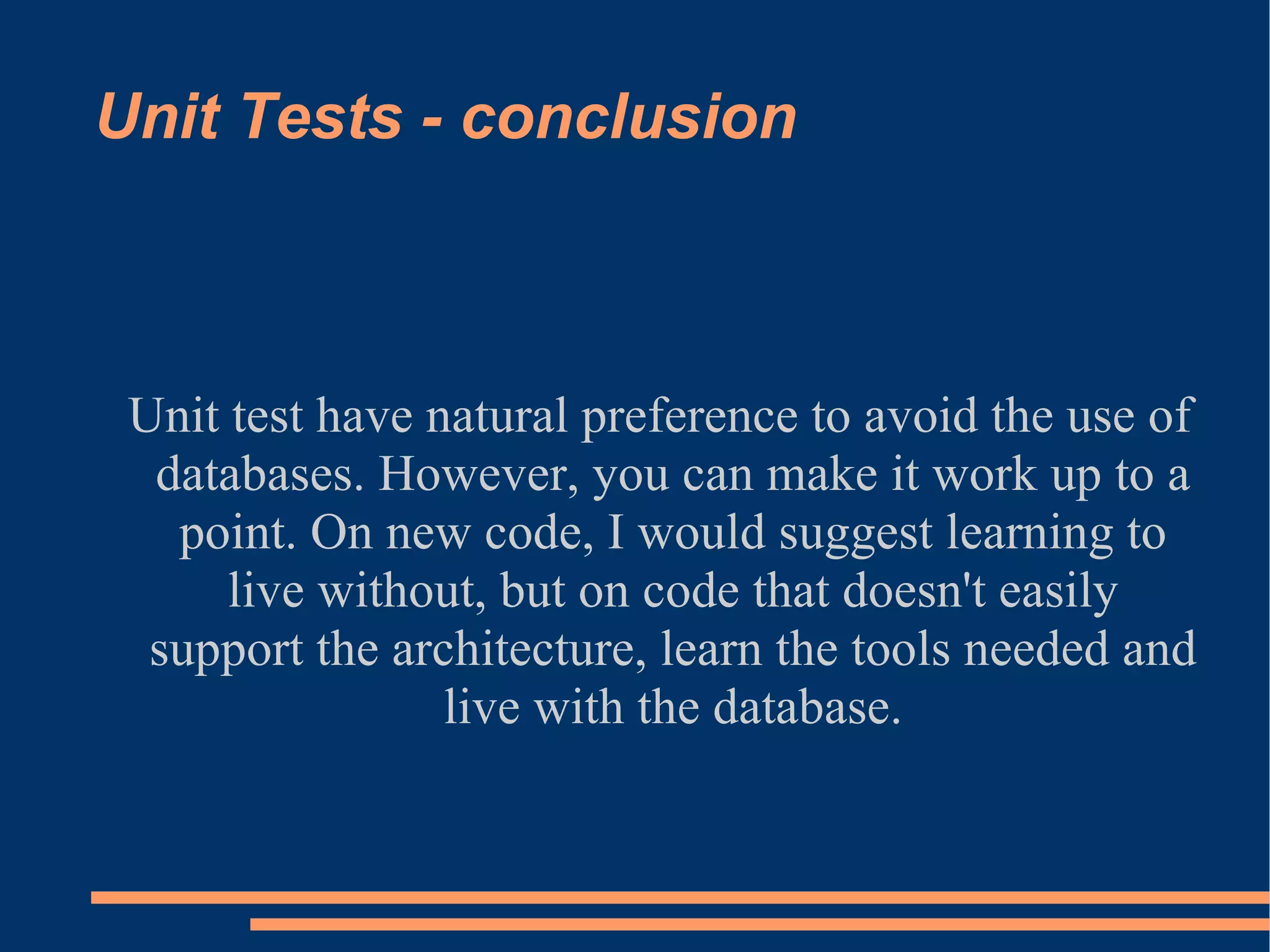 Unit Tests - conclusion

Unit test have natural preference to avoid the use of databases. However, you can make it work up to a point. On new code, I would suggest learning to live without, but on code that doesn't easily support the architecture, learn the tools needed and live with the database.